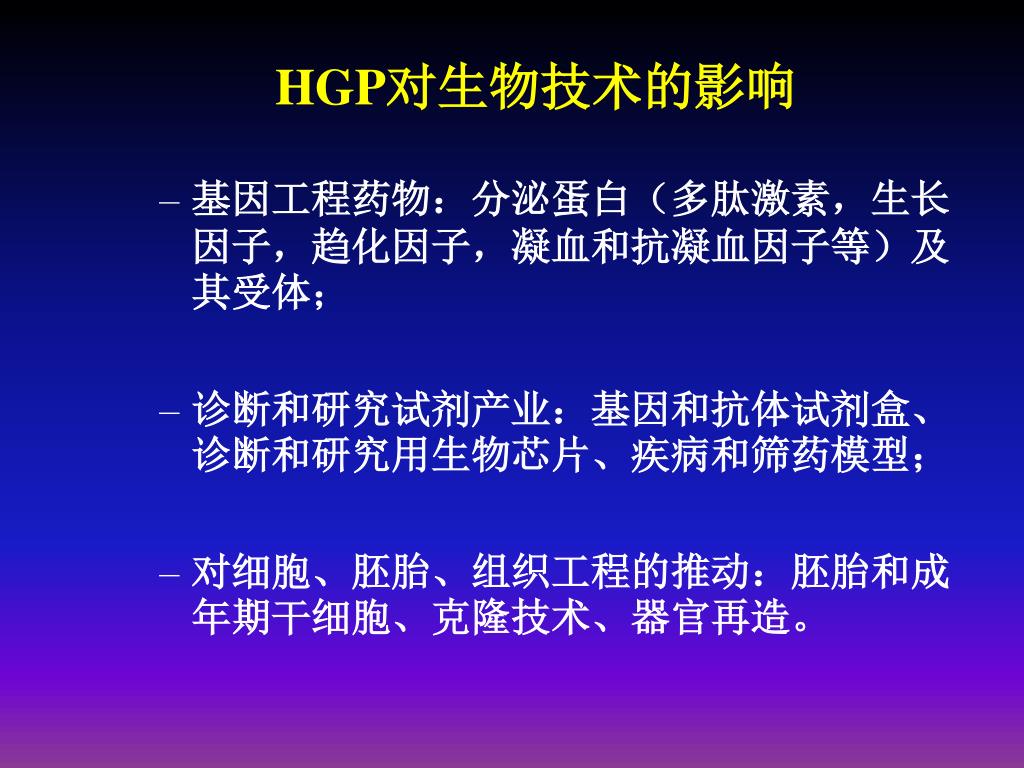 HGP对生物技术的影响

– 基因工程药物：分泌蛋白（多肽激素，生长因子，趋化因子，凝血和抗凝血因子等）及其受体；

– 诊断和研究试剂产业：基因和抗体试剂盒、诊断和研究用生物芯片、疾病和筛药模型；

– 对细胞、胚胎、组织工程的推动：胚胎和成年期干细胞、克隆技术、器官再造。